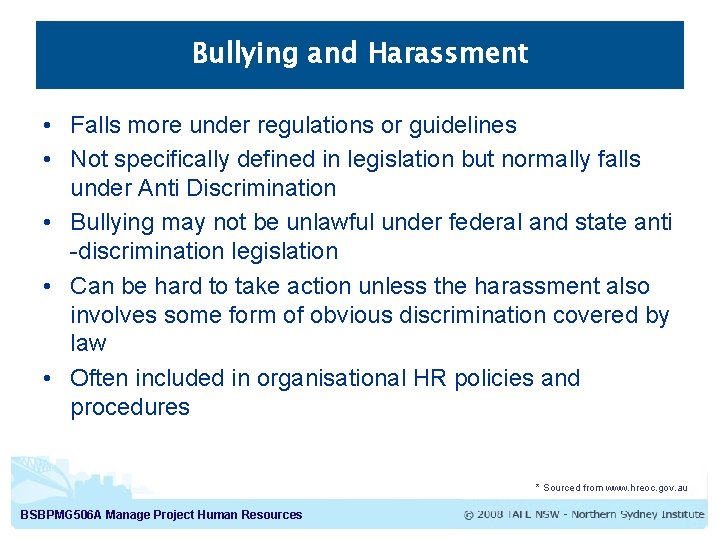 Bullying and Harassment

• Falls more under regulations or guidelines

• Not specifically defined in legislation but normally falls under Anti Discrimination

• Bullying may not be unlawful under federal and state anti -discrimination legislation

• Can be hard to take action unless the harassment also involves some form of obvious discrimination covered by law

• Often included in organisational HR policies and procedures

* Sourced from www.hreoc.gov.au

BSBPMG506A Manage Project Human Resources

© 2008 TAFE NSW - Northern Sydney Institute